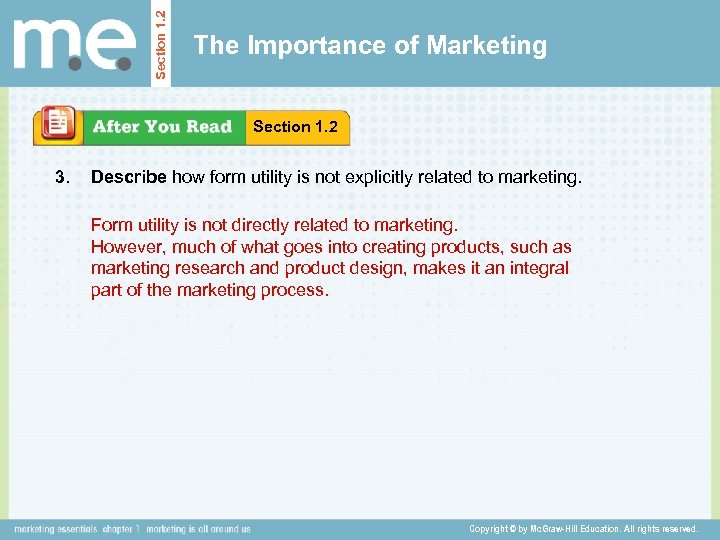 m.e.

Section 1.2

The Importance of Marketing

After You Read Section 1.2

3. Describe how form utility is not explicitly related to marketing.

Form utility is not directly related to marketing. However, much of what goes into creating products, such as marketing research and product design, makes it an integral part of the marketing process.

marketing essentials chapter 1 marketing is all around us

Copyright © by McGraw-Hill Education. All rights reserved.